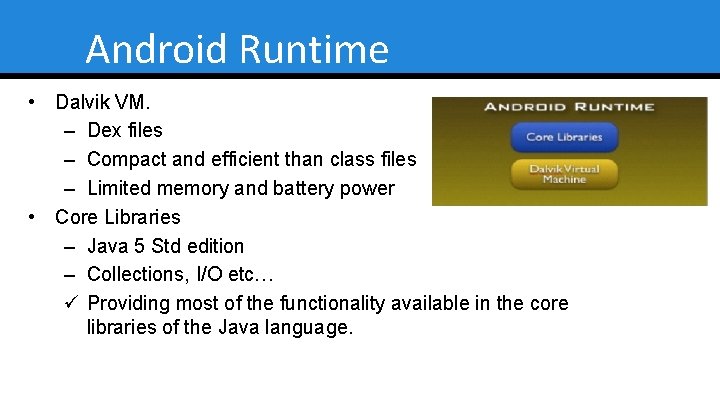 Android Runtime

• Dalvik VM.
– Dex files
– Compact and efficient than class files
– Limited memory and battery power
• Core Libraries
– Java 5 Std edition
– Collections, I/O etc…
✓ Providing most of the functionality available in the core libraries of the Java language.

ANDROID RUNTIME
Core Libraries
Dalvik Virtual Machine